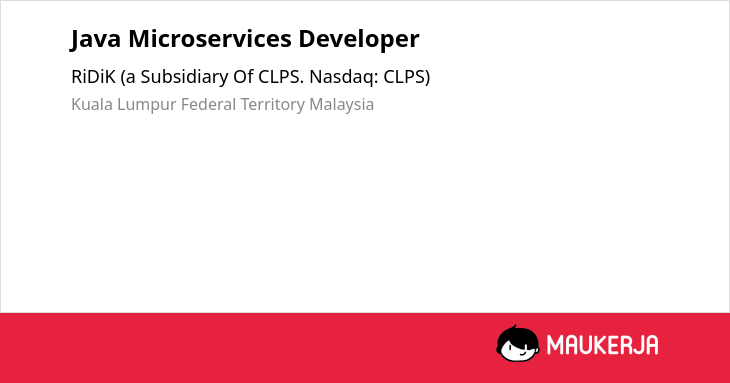 Java Microservices Developer

RiDiK (a Subsidiary Of CLPS. Nasdaq: CLPS)

Kuala Lumpur Federal Territory Malaysia

MAUKERJA